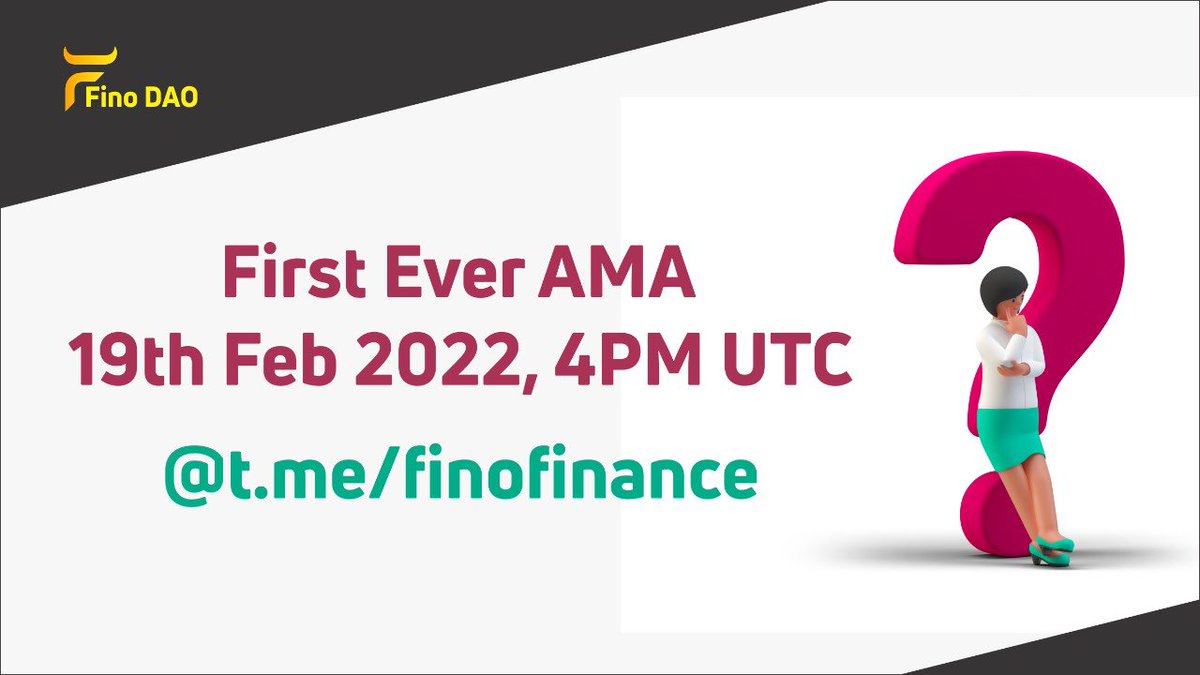 Fino DAO

First Ever AMA
19th Feb 2022, 4PM UTC

@t.me/finofinance